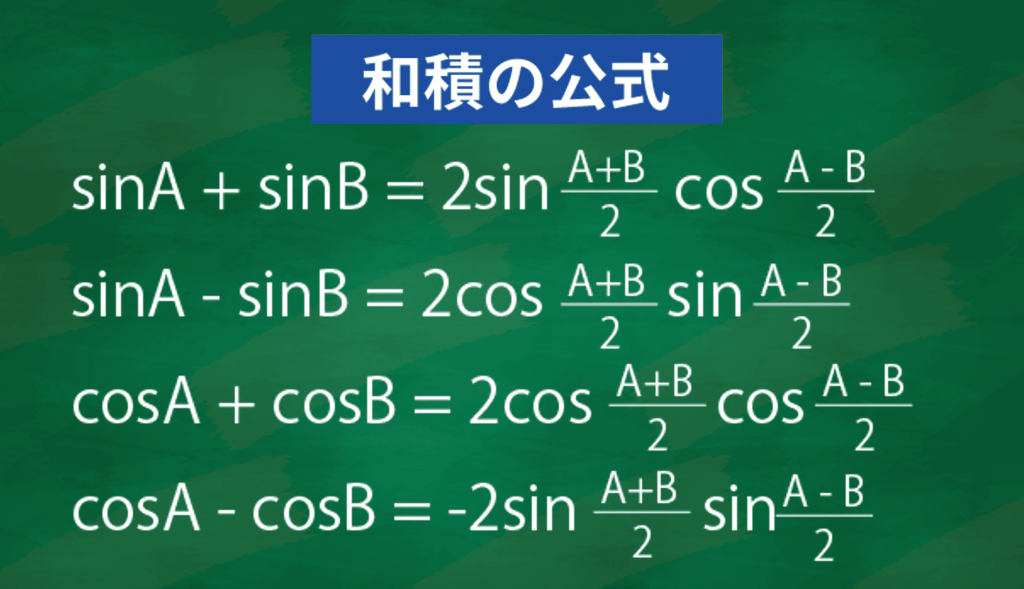 和積の公式

$\sin A + \sin B = 2\sin\frac{A+B}{2}\cos\frac{A-B}{2}$

$\sin A - \sin B = 2\cos\frac{A+B}{2}\sin\frac{A-B}{2}$

$\cos A + \cos B = 2\cos\frac{A+B}{2}\cos\frac{A-B}{2}$

$\cos A - \cos B = -2\sin\frac{A+B}{2}\sin\frac{A-B}{2}$